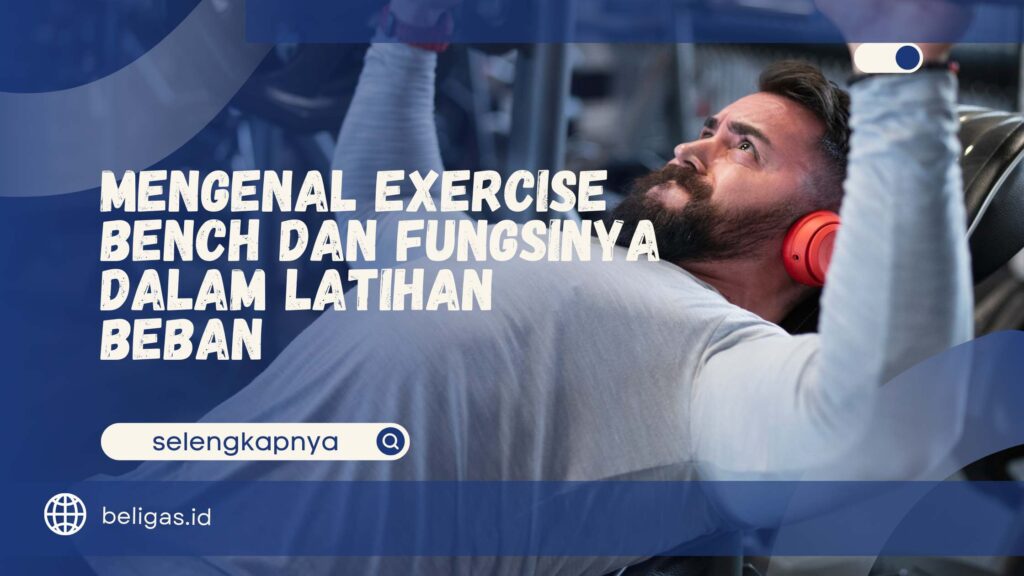 MENGENAL EXERCISE BENCH DAN FUNGSINYA DALAM LATIHAN BEBAN

selengkapnya

beligas.id